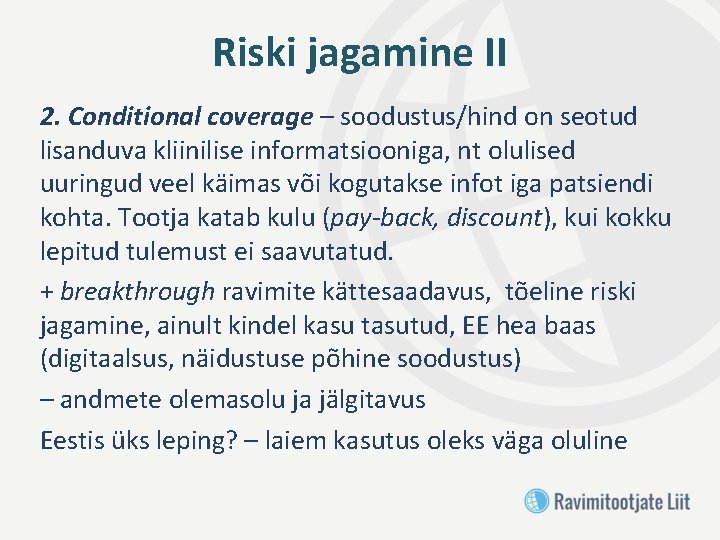 Riski jagamine II

2. Conditional coverage – soodustus/hind on seotud lisanduva kliinilise informatsiooniga, nt olulised uuringud veel käimas või kogutakse infot iga patsiendi kohta. Tootja katab kulu (pay-back, discount), kui kokku lepitud tulemust ei saavutatud.

+ breakthrough ravimite kättesaadavus, tõeline riski jagamine, ainult kindel kasu tasutud, EE hea baas (digitaalsus, näidustuse põhine soodustus)

– andmete olemasolu ja jälgitavus

Eestis üks leping? – laiem kasutus oleks väga oluline

Ravimitootjate Liit